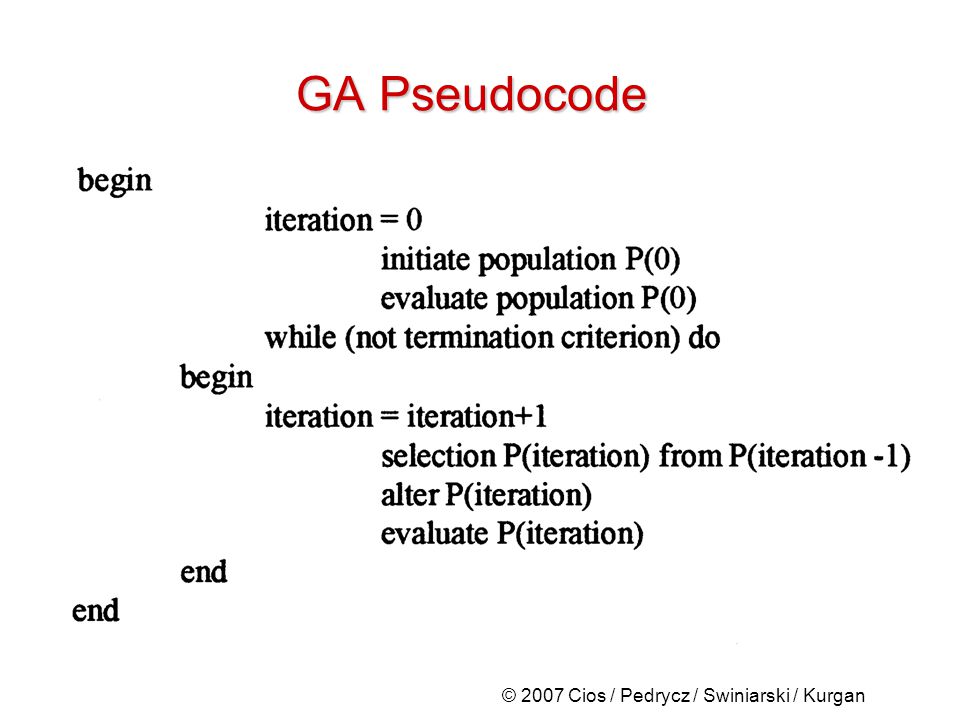 GA Pseudocode

begin
iteration = 0
initiate population P(0)
evaluate population P(0)
while (not termination criterion) do
begin
iteration = iteration+1
selection P(iteration) from P(iteration -1)
alter P(iteration)
evaluate P(iteration)
end
end

© 2007 Cios / Pedrycz / Swiniarski / Kurgan